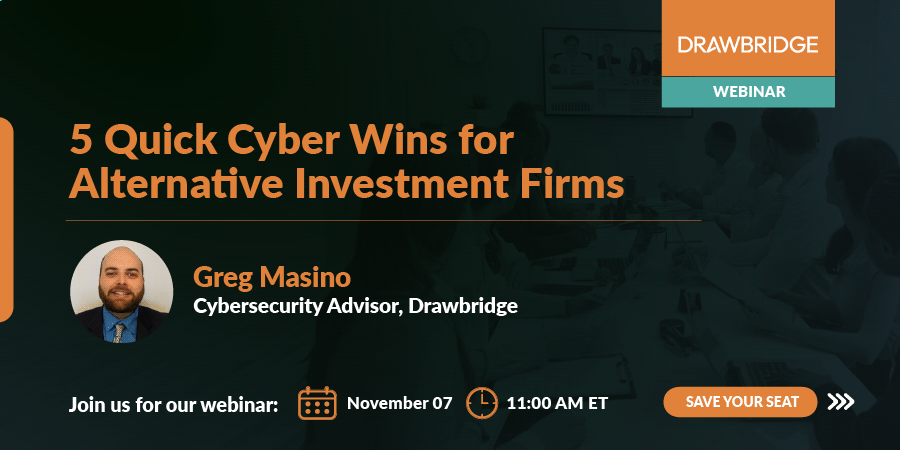 DRAWBRIDGE
WEBINAR

5 Quick Cyber Wins for Alternative Investment Firms

Greg Masino
Cybersecurity Advisor, Drawbridge

Join us for our webinar: November 07 11:00 AM ET

SAVE YOUR SEAT